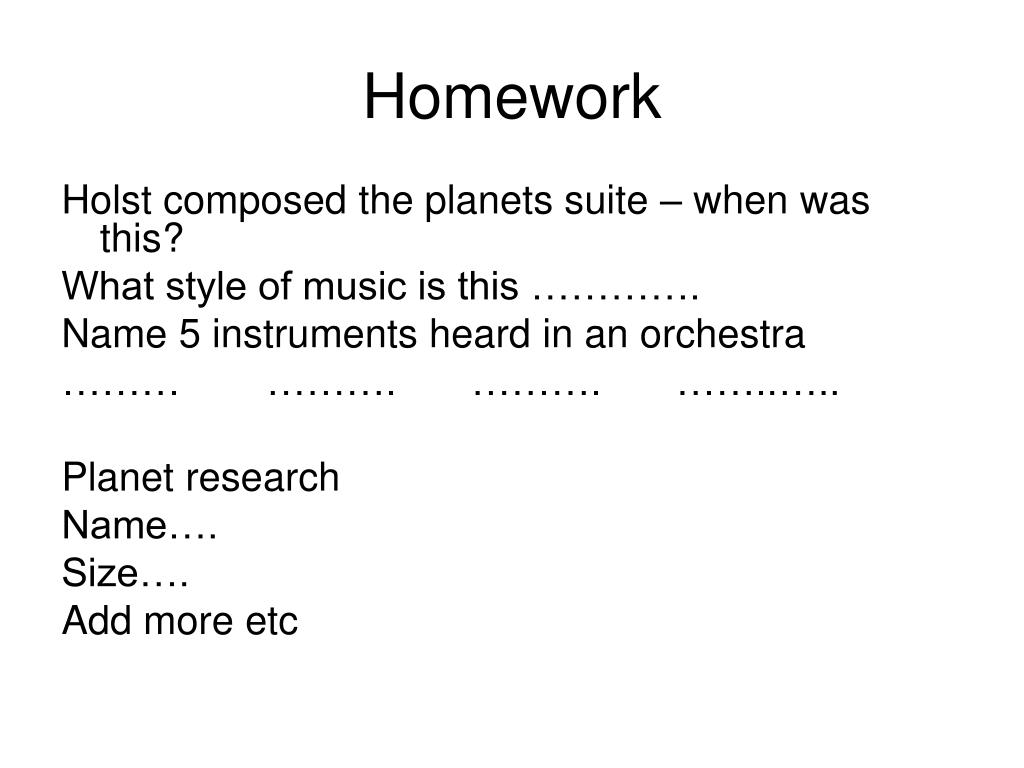 Homework

Holst composed the planets suite – when was this?

What style of music is this ………….

Name 5 instruments heard in an orchestra

……… ………. ………. ………….

Planet research

Name….

Size….

Add more etc